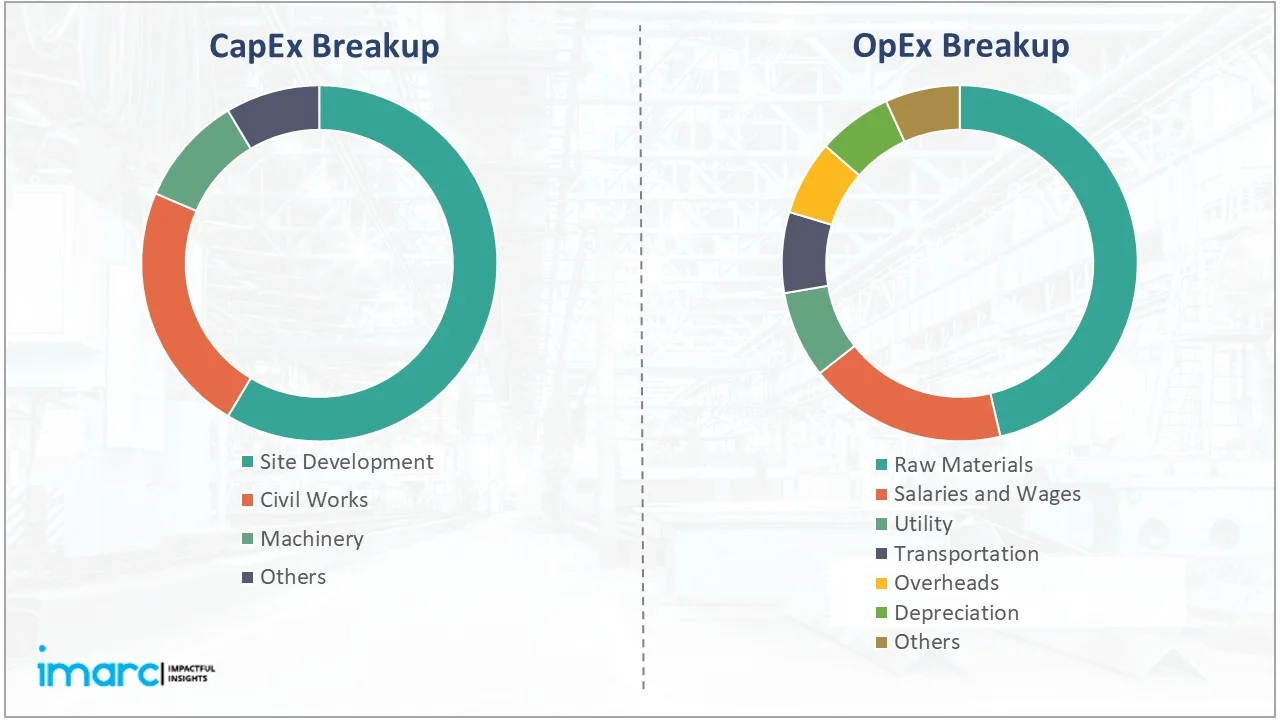 CapEx Breakup

Site Development
Civil Works
Machinery
Others

OpEx Breakup

Raw Materials
Salaries and Wages
Utility
Transportation
Overheads
Depreciation
Others

imarc IMPACTFUL INSIGHTS